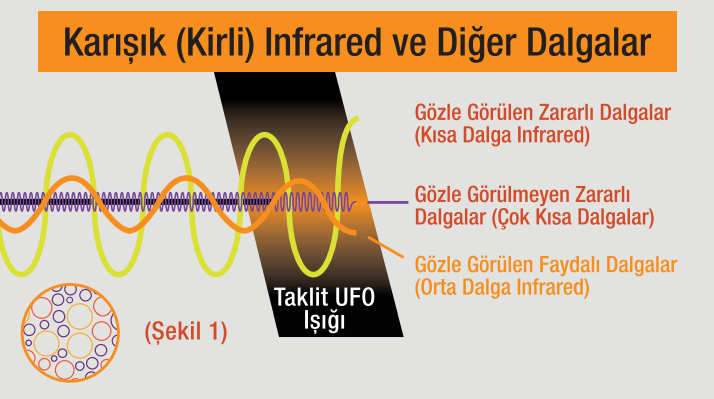 Karışık (Kirli) Infrared ve Diğer Dalgalar

Gözle Görülen Zararlı Dalgalar (Kısa Dalga Infrared)

Gözle Görülmeyen Zararlı Dalgalar (Çok Kısa Dalgalar)

Gözle Görülen Faydalı Dalgalar (Orta Dalga Infrared)

Taklit UFO Işığı

(Şekil 1)